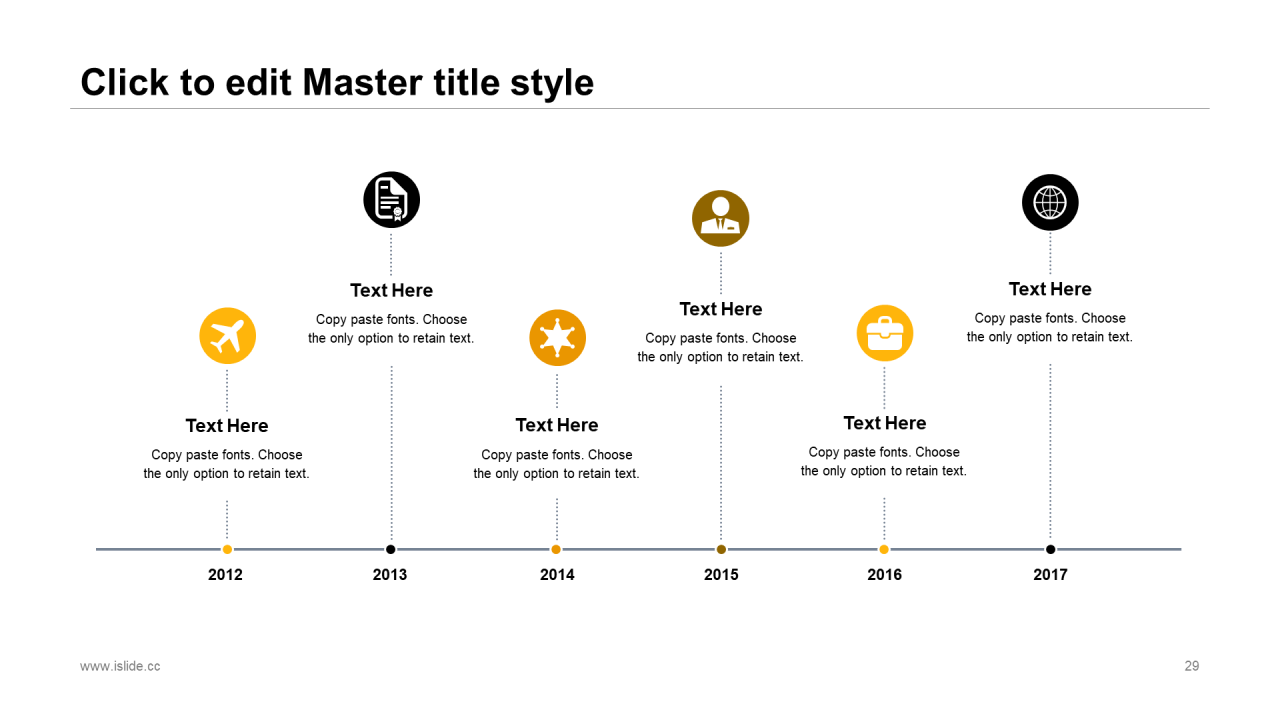 Click to edit Master title style

Text Here
Copy paste fonts. Choose the only option to retain text.

Text Here
Copy paste fonts. Choose the only option to retain text.

Text Here
Copy paste fonts. Choose the only option to retain text.

Text Here
Copy paste fonts. Choose the only option to retain text.

Text Here
Copy paste fonts. Choose the only option to retain text.

Text Here
Copy paste fonts. Choose the only option to retain text.

2012
2013
2014
2015
2016
2017

www.islide.cc
29